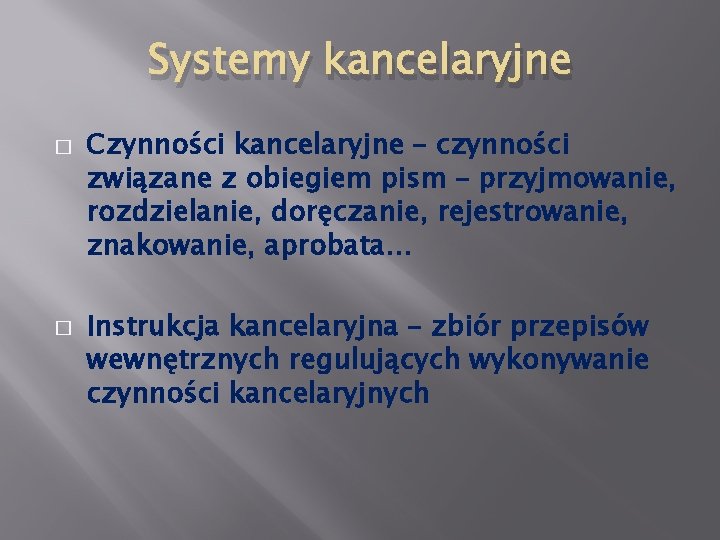 Systemy kancelaryjne

□ Czynności kancelaryjne – czynności związane z obiegiem pism – przyjmowanie, rozdzielanie, doręczanie, rejestrowanie, znakowanie, aprobata…

□ Instrukcja kancelaryjna – zbiór przepisów wewnętrznych regulujących wykonywanie czynności kancelaryjnych